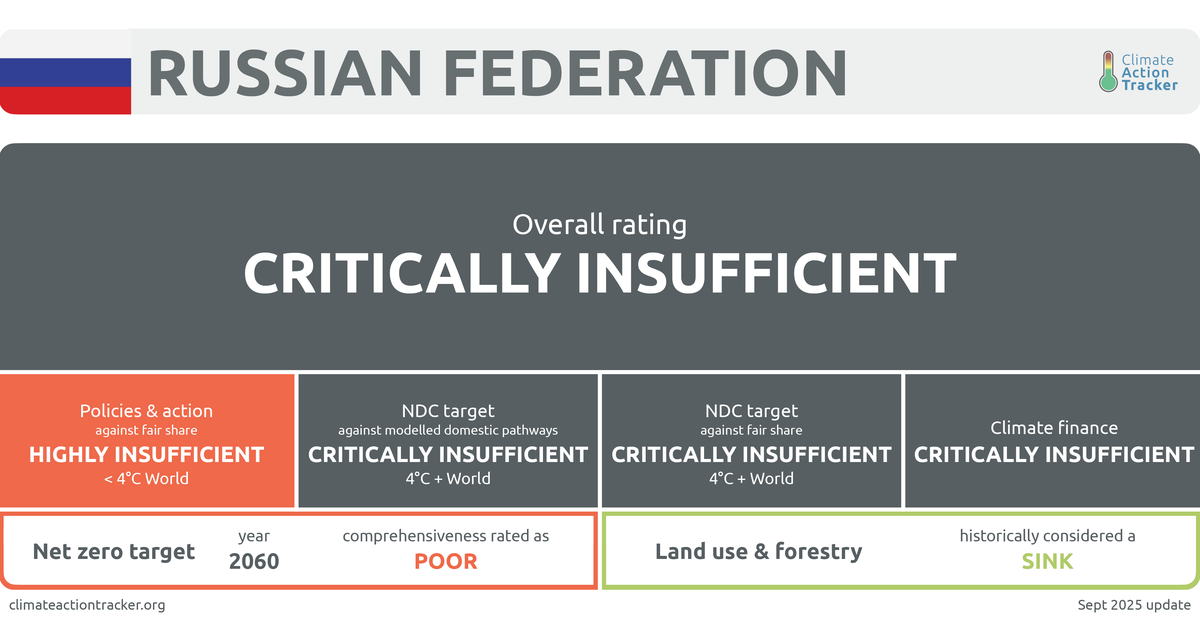 RUSSIAN FEDERATION

Climate Action Tracker

Overall rating
CRITICALLY INSUFFICIENT

Policies & action
against fair share
HIGHLY INSUFFICIENT
< 4°C World

NDC target
against modelled domestic pathways
CRITICALLY INSUFFICIENT
4°C + World

NDC target
against fair share
CRITICALLY INSUFFICIENT
4°C + World

Climate finance
CRITICALLY INSUFFICIENT

Net zero target
year
2060
comprehensiveness rated as
POOR

Land use & forestry
historically considered a
SINK

climateactiontracker.org

Sept 2025 update